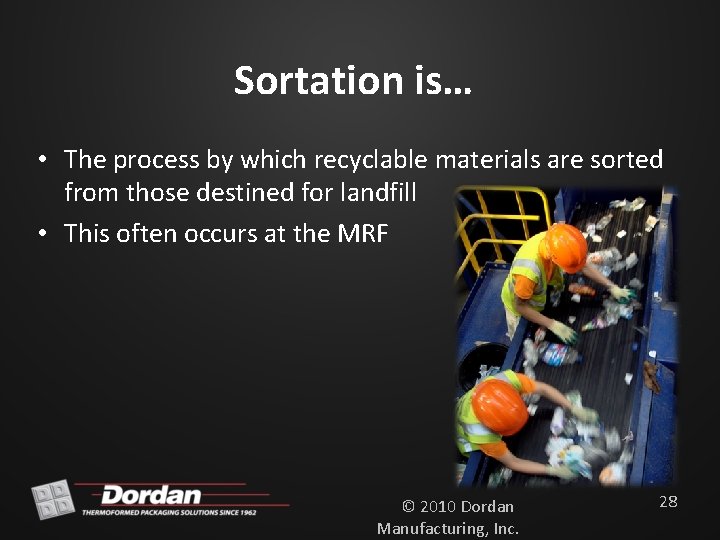 Sortation is…

• The process by which recyclable materials are sorted from those destined for landfill
• This often occurs at the MRF

Dordan
THERMOFORMED PACKAGING SOLUTIONS SINCE 1962

© 2010 Dordan Manufacturing, Inc.

28